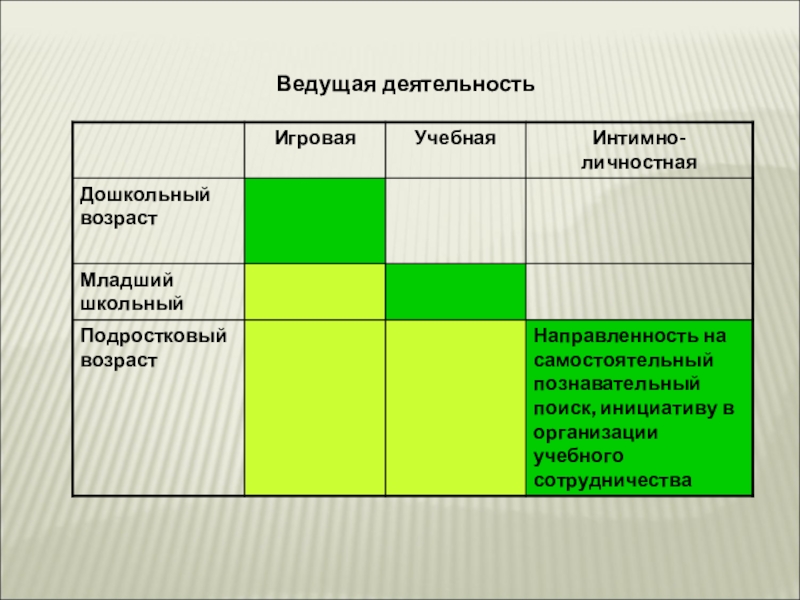 Ведущая деятельность

|  | Игровая | Учебная | Интимно-личностная |
|---|---|---|---|
| Дошкольный возраст |  |  |  |
| Младший школьный |  |  |  |
| Подростковый возраст |  |  | Направленность на самостоятельный познавательный поиск, инициативу в организации учебного сотрудничества |